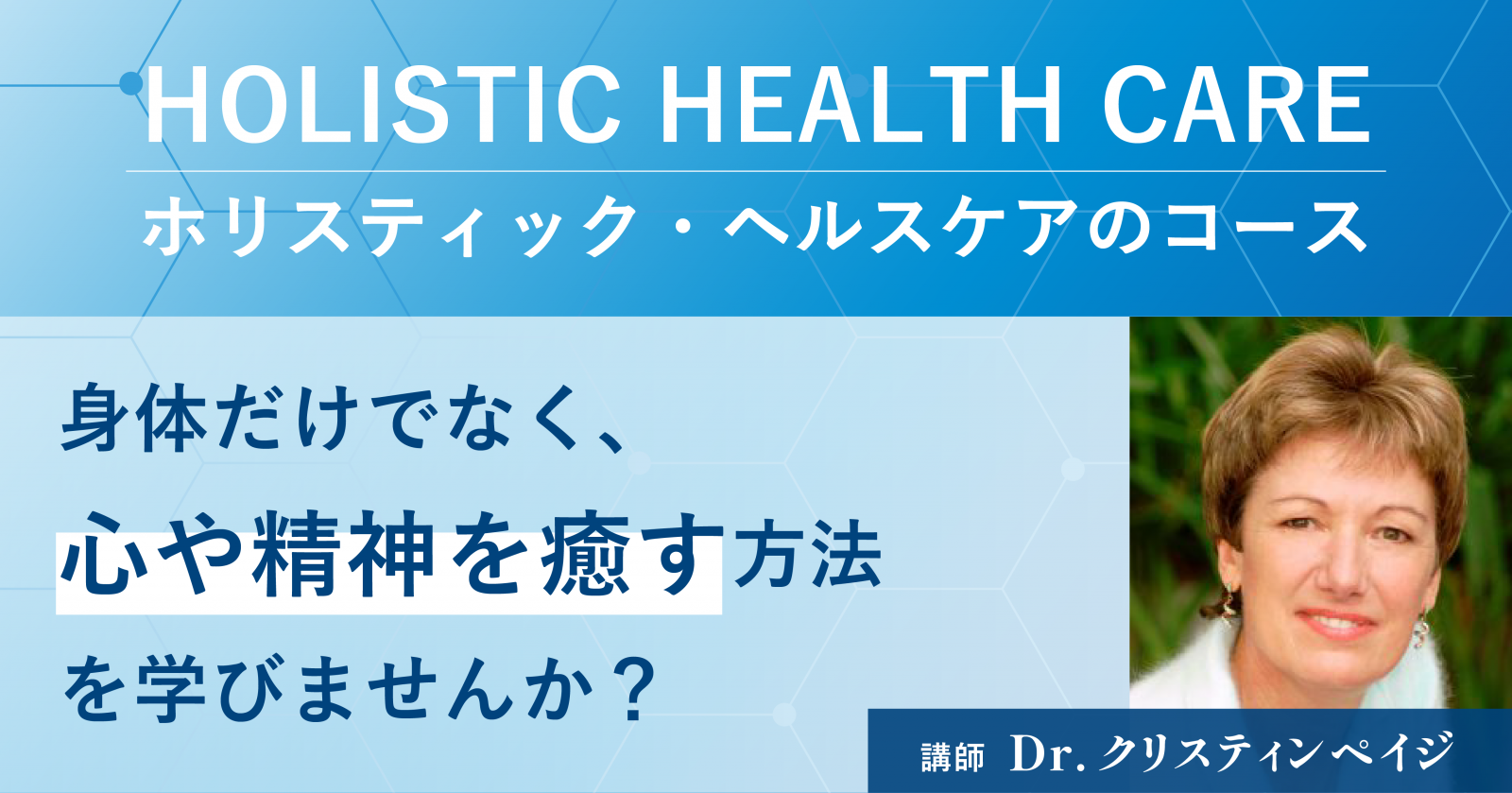 HOLISTIC HEALTH CARE
ホリスティック・ヘルスケアのコース

身体だけでなく、
心や精神を癒す方法
を学びませんか？

講師 Dr.クリスティンペイジ